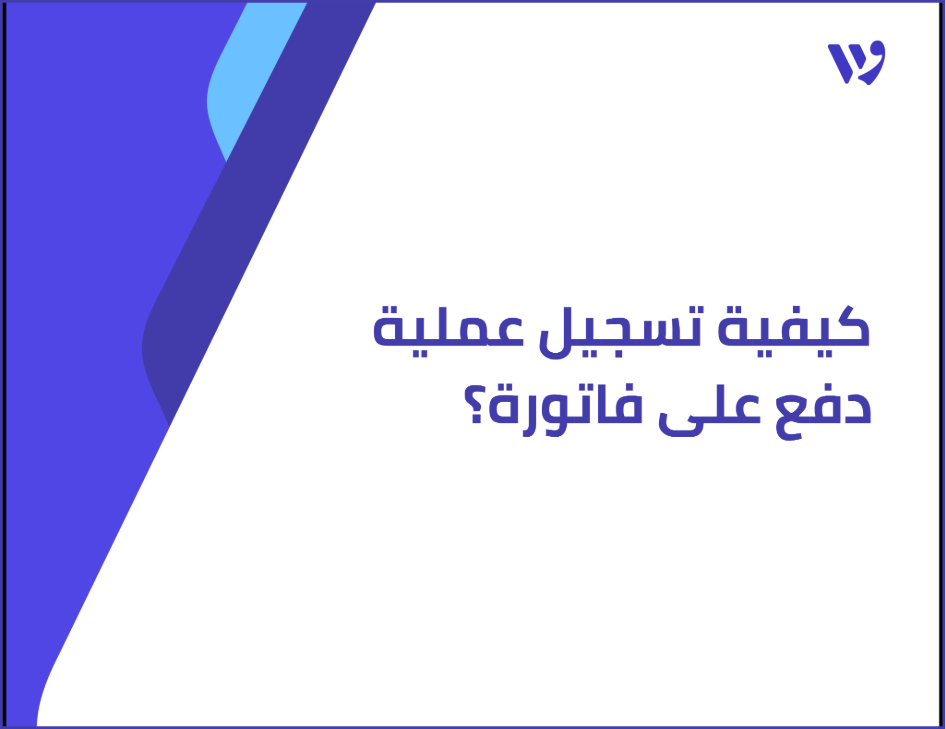 كيفية تسجيل عملية دفع على فاتورة؟